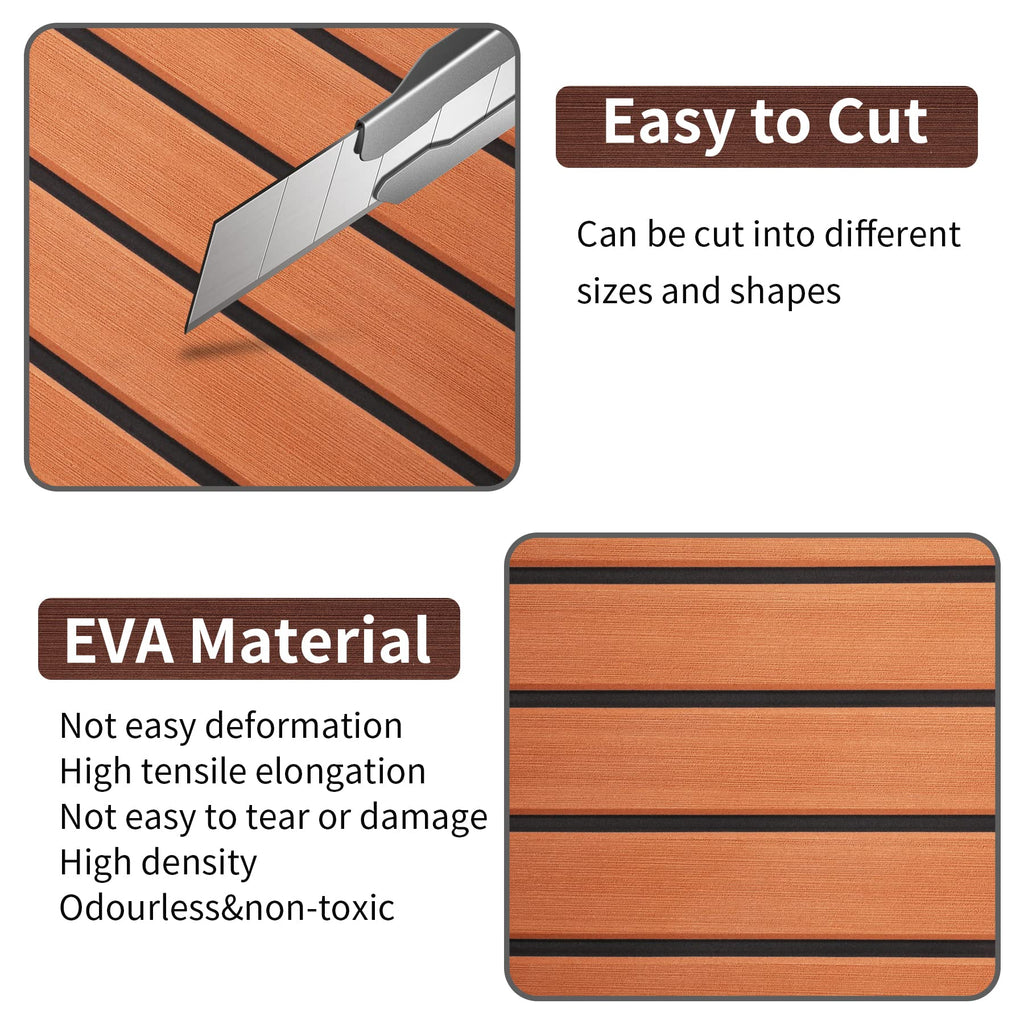 Easy to Cut

Can be cut into different sizes and shapes

EVA Material

Not easy deformation
High tensile elongation
Not easy to tear or damage
High density
Odourless&non-toxic